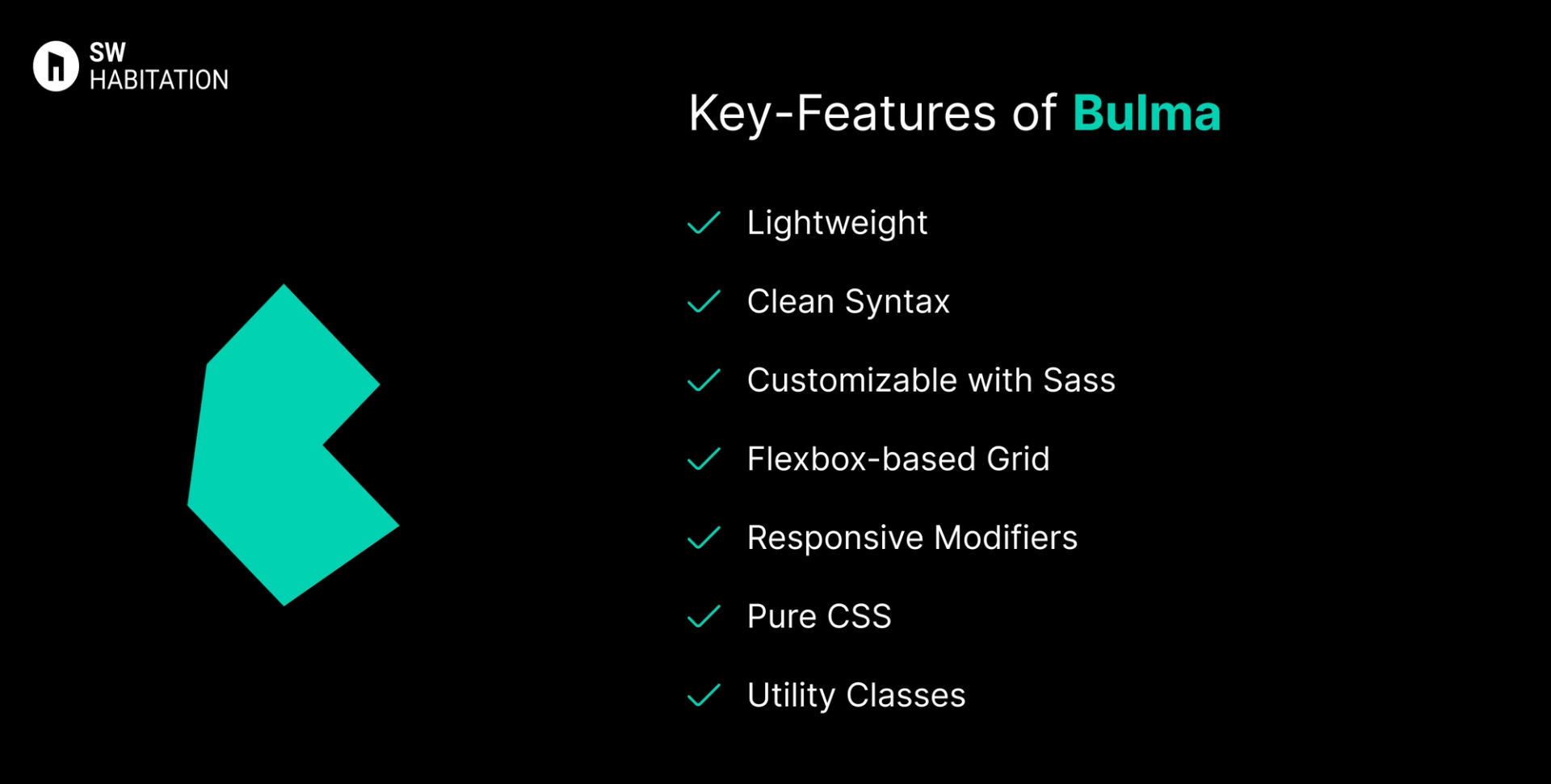 SW
HABITATION

Key-Features of Bulma

Lightweight

Clean Syntax

Customizable with Sass

Flexbox-based Grid

Responsive Modifiers

Pure CSS

Utility Classes